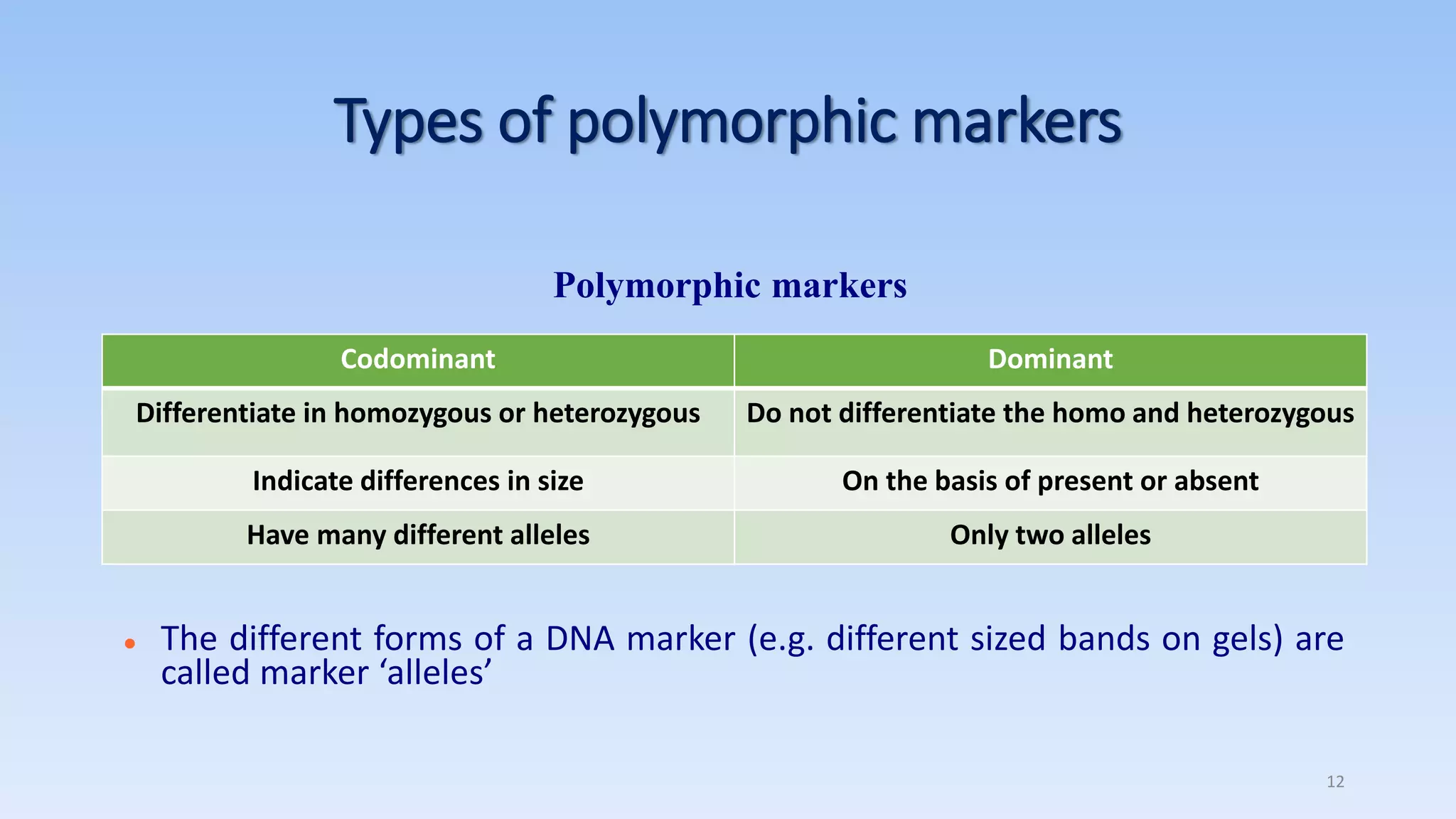 Types of polymorphic markers

Polymorphic markers

| Codominant | Dominant |
|---|---|
| Differentiate in homozygous or heterozygous | Do not differentiate the homo and heterozygous |
| Indicate differences in size | On the basis of present or absent |
| Have many different alleles | Only two alleles |

• The different forms of a DNA marker (e.g. different sized bands on gels) are called marker ‘alleles’

12